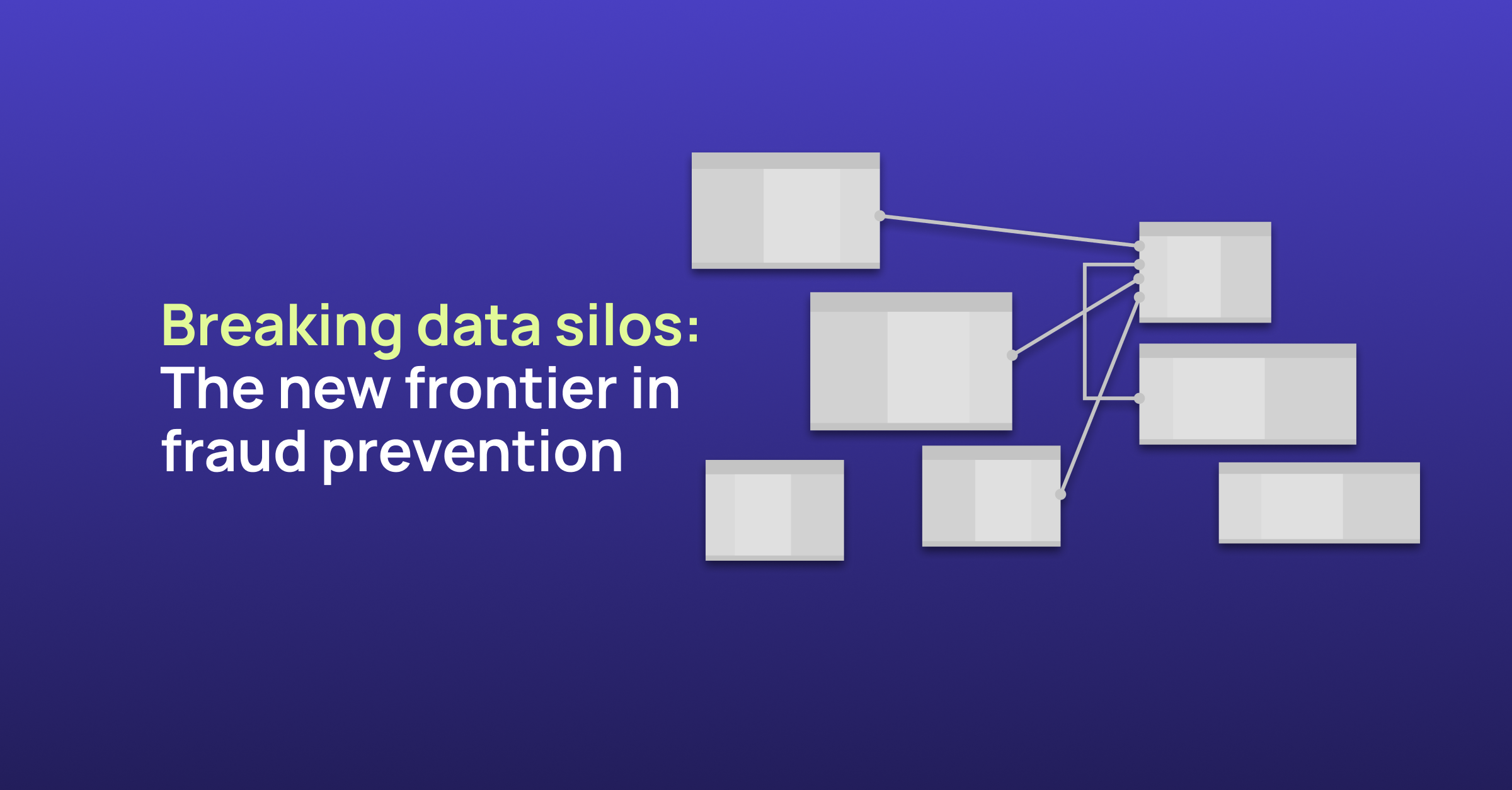 Breaking data silos:
The new frontier in fraud prevention